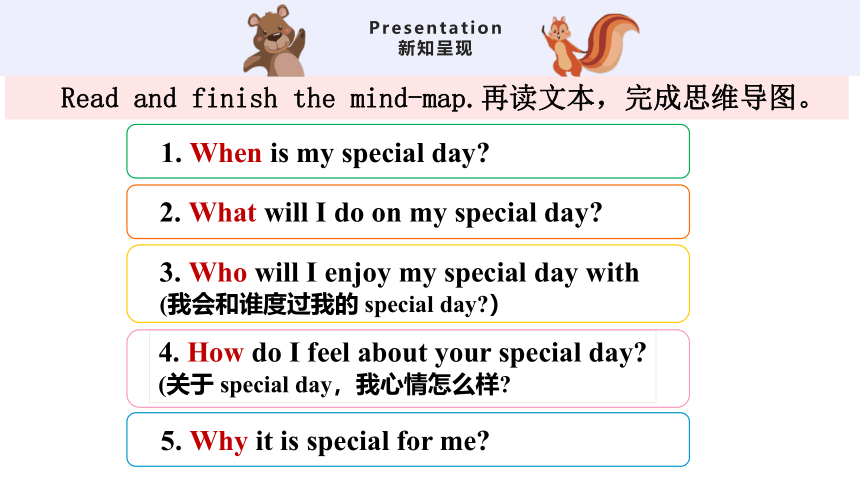 Presentation
新知呈现

Read and finish the mind-map.再读文本，完成思维导图。

1. When is my special day?

2. What will I do on my special day?

3. Who will I enjoy my special day with
(我会和谁度过我的 special day?)

4. How do I feel about your special day?
(关于 special day，我心情怎么样?

5. Why it is special for me?